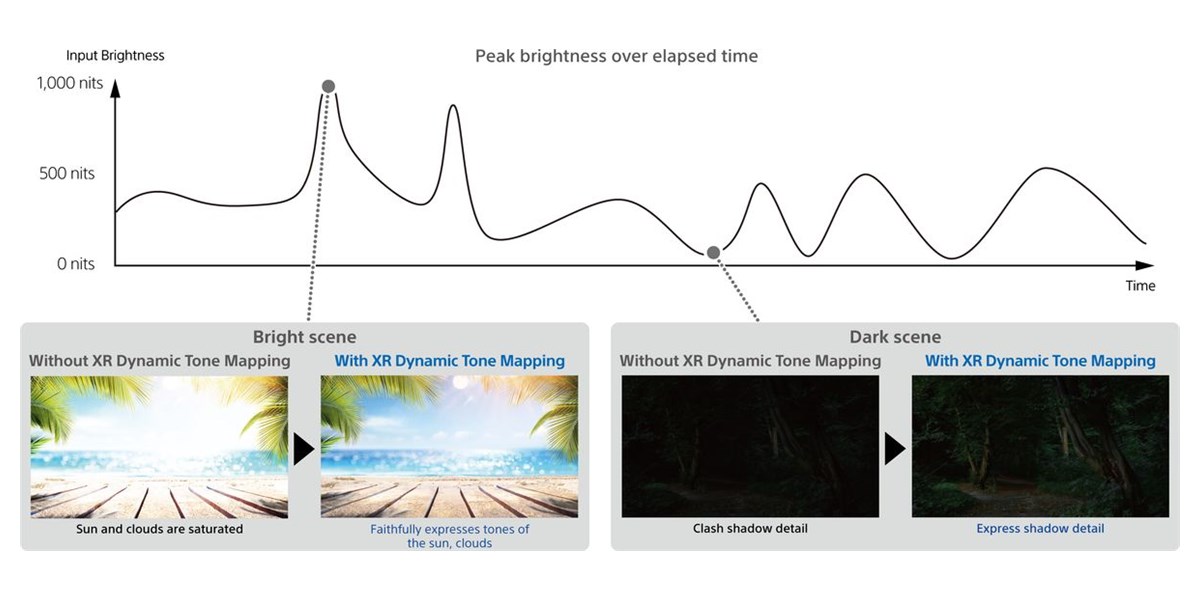 Input Brightness

Peak brightness over elapsed time

1,000 nits

500 nits

0 nits

Time

Bright scene

Without XR Dynamic Tone Mapping

With XR Dynamic Tone Mapping

Sun and clouds are saturated

Faithfully expresses tones of the sun, clouds

Dark scene

Without XR Dynamic Tone Mapping

With XR Dynamic Tone Mapping

Clash shadow detail

Express shadow detail